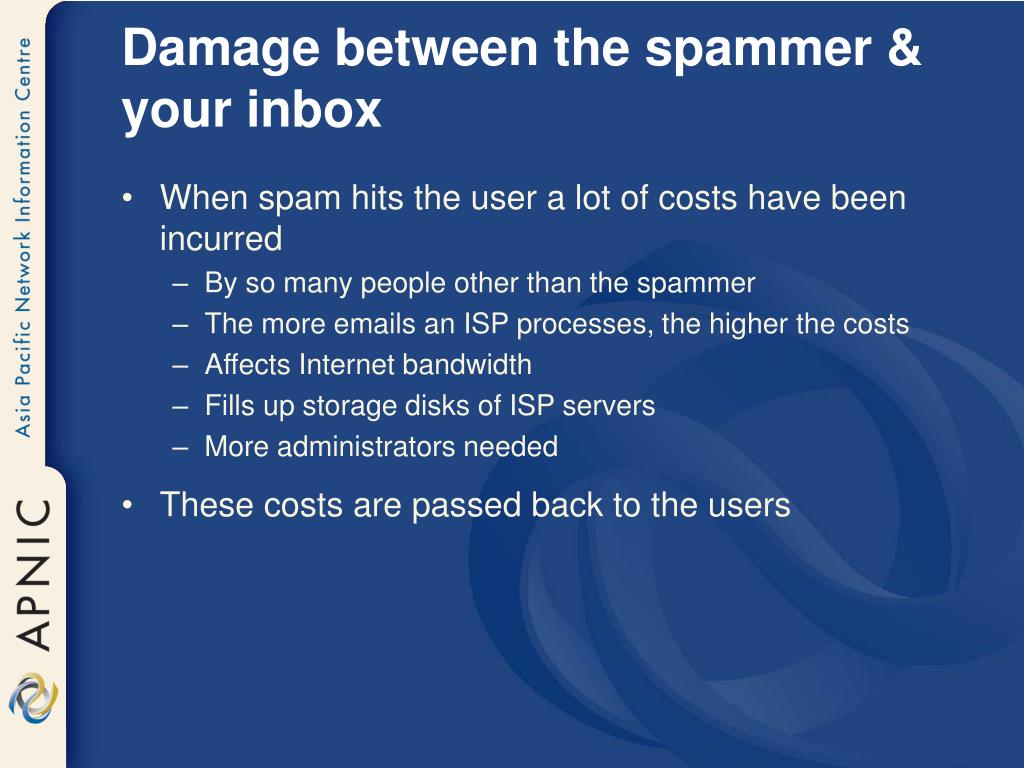 Asia Pacific Network Information Centre

APNIC

Damage between the spammer & your inbox

• When spam hits the user a lot of costs have been incurred
– By so many people other than the spammer
– The more emails an ISP processes, the higher the costs
– Affects Internet bandwidth
– Fills up storage disks of ISP servers
– More administrators needed

• These costs are passed back to the users